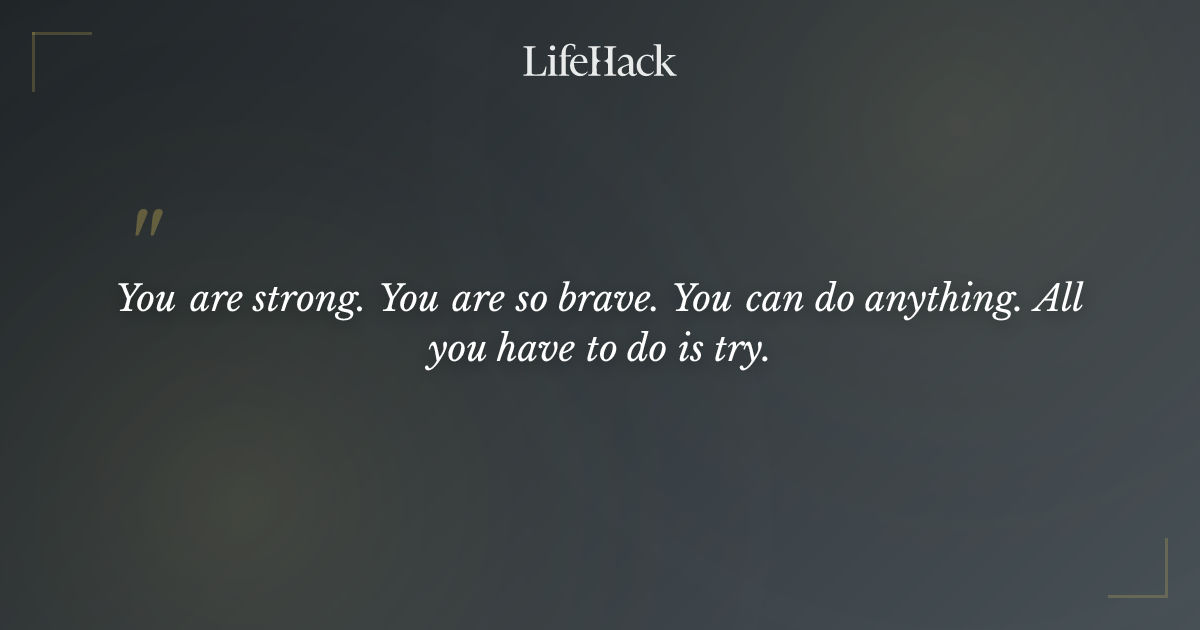 LifeHack

"

You are strong. You are so brave. You can do anything. All you have to do is try.